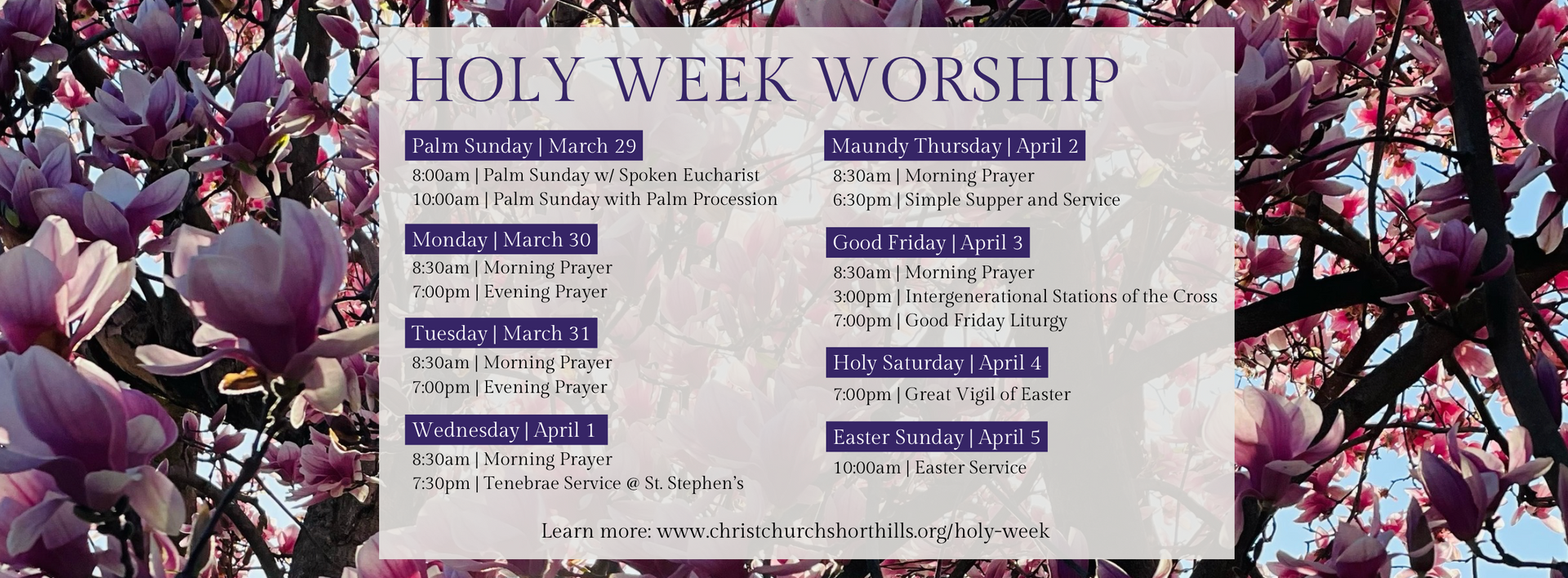 HOLY WEEK WORSHIP

Palm Sunday | March 29
8:00am | Palm Sunday w/ Spoken Eucharist
10:00am | Palm Sunday with Palm Procession

Monday | March 30
8:30am | Morning Prayer
7:00pm | Evening Prayer

Tuesday | March 31
8:30am | Morning Prayer
7:00pm | Evening Prayer

Wednesday | April 1
8:30am | Morning Prayer
7:30pm | Tenebrae Service @ St. Stephen's

Maundy Thursday | April 2
8:30am | Morning Prayer
6:30pm | Simple Supper and Service

Good Friday | April 3
8:30am | Morning Prayer
3:00pm | Intergenerational Stations of the Cross
7:00pm | Good Friday Liturgy

Holy Saturday | April 4
7:00pm | Great Vigil of Easter

Easter Sunday | April 5
10:00am | Easter Service

Learn more: www.christchurchshorthills.org/holy-week